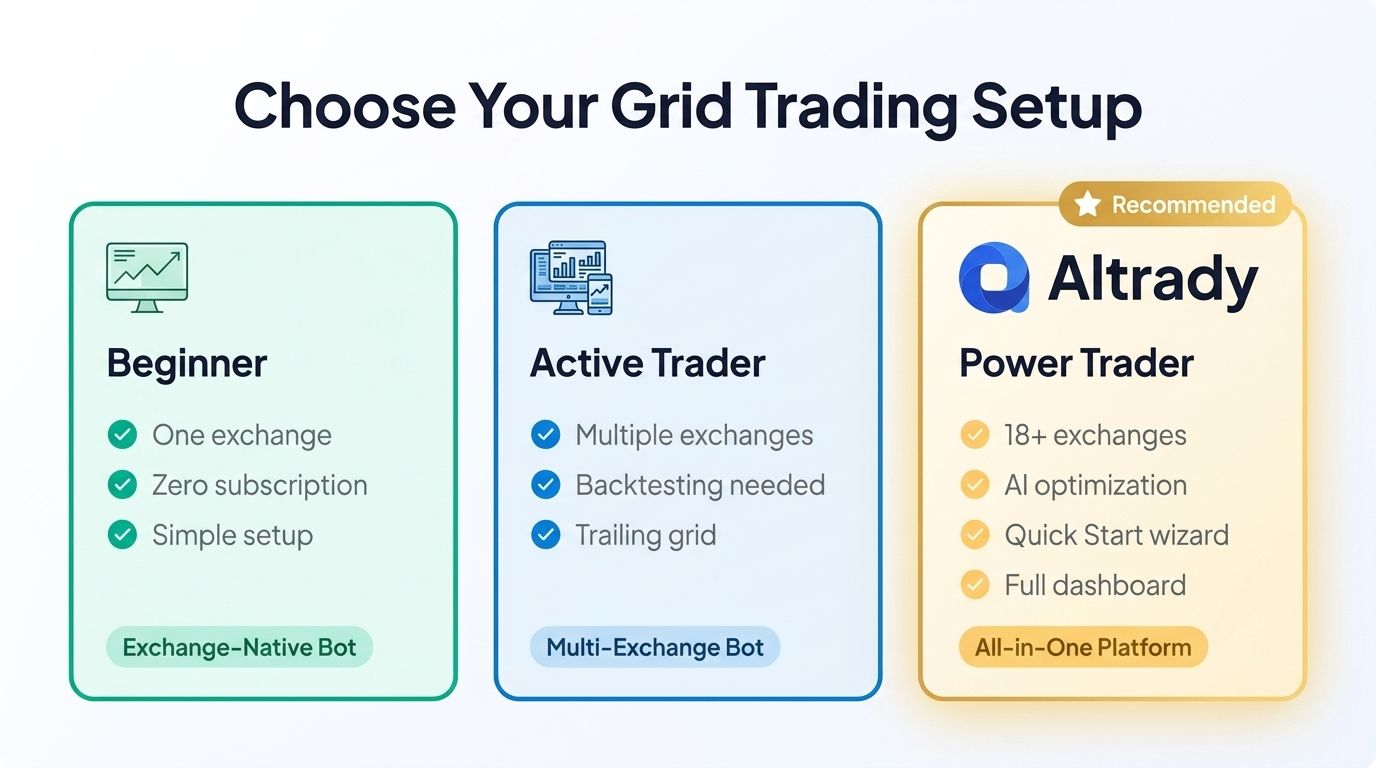 Choose Your Grid Trading Setup

Beginner
One exchange
Zero subscription
Simple setup
Exchange-Native Bot

Active Trader
Multiple exchanges
Backtesting needed
Trailing grid
Multi-Exchange Bot

Recommended
Altrady
Power Trader
18+ exchanges
AI optimization
Quick Start wizard
Full dashboard
All-in-One Platform